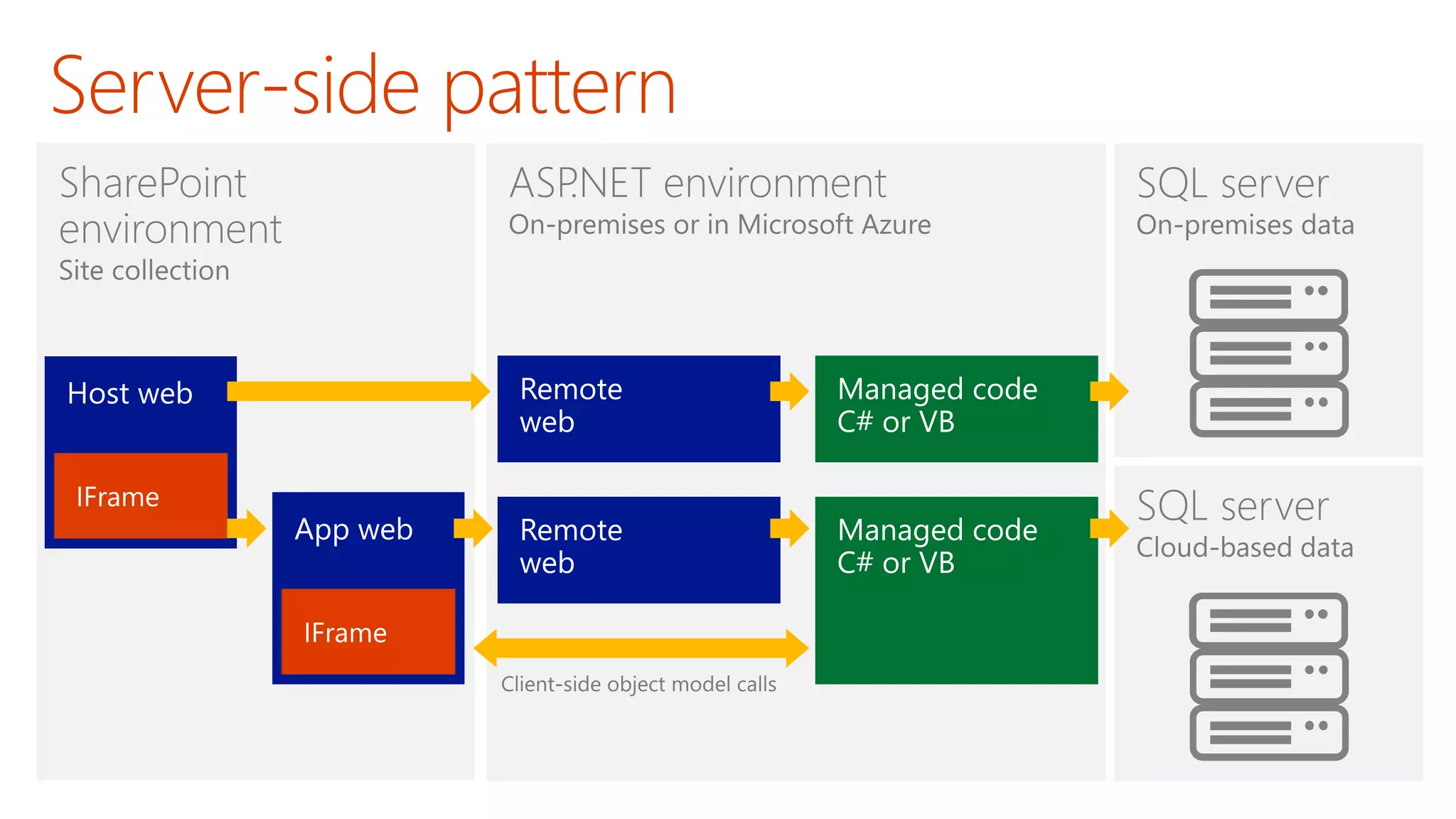 Server-side pattern

SharePoint environment
Site collection

Host web

IFrame

App web

IFrame

ASP.NET environment
On-premises or in Microsoft Azure

Remote web

Managed code C# or VB

Remote web

Managed code C# or VB

Client-side object model calls

SQL server
On-premises data

SQL server
Cloud-based data